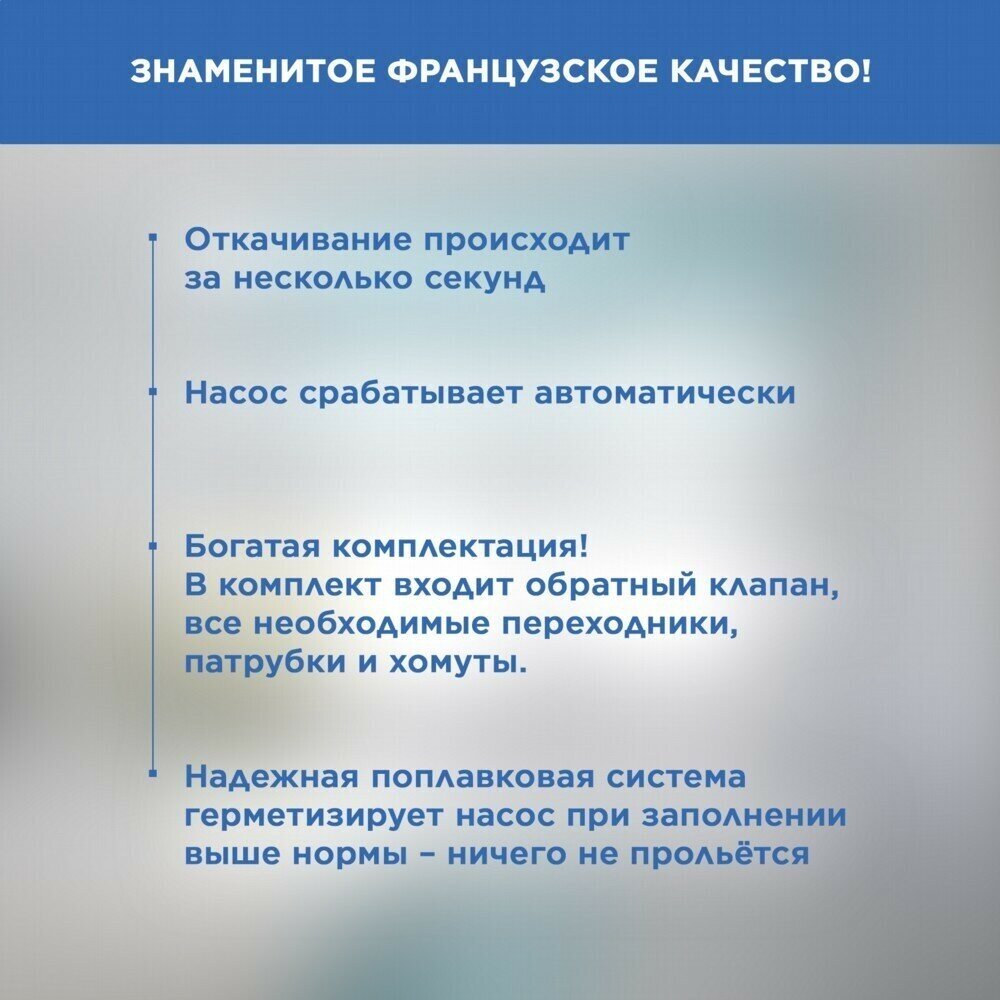 ЗНАМЕНИТОЕ ФРАНЦУЗСКОЕ КАЧЕСТВО!

Откачивание происходит за несколько секунд

Насос срабатывает автоматически

Богатая комплектация! В комплект входит обратный клапан, все необходимые переходники, патрубки и хомуты.

Надежная поплавковая система герметизирует насос при заполнении выше нормы – ничего не прольётся